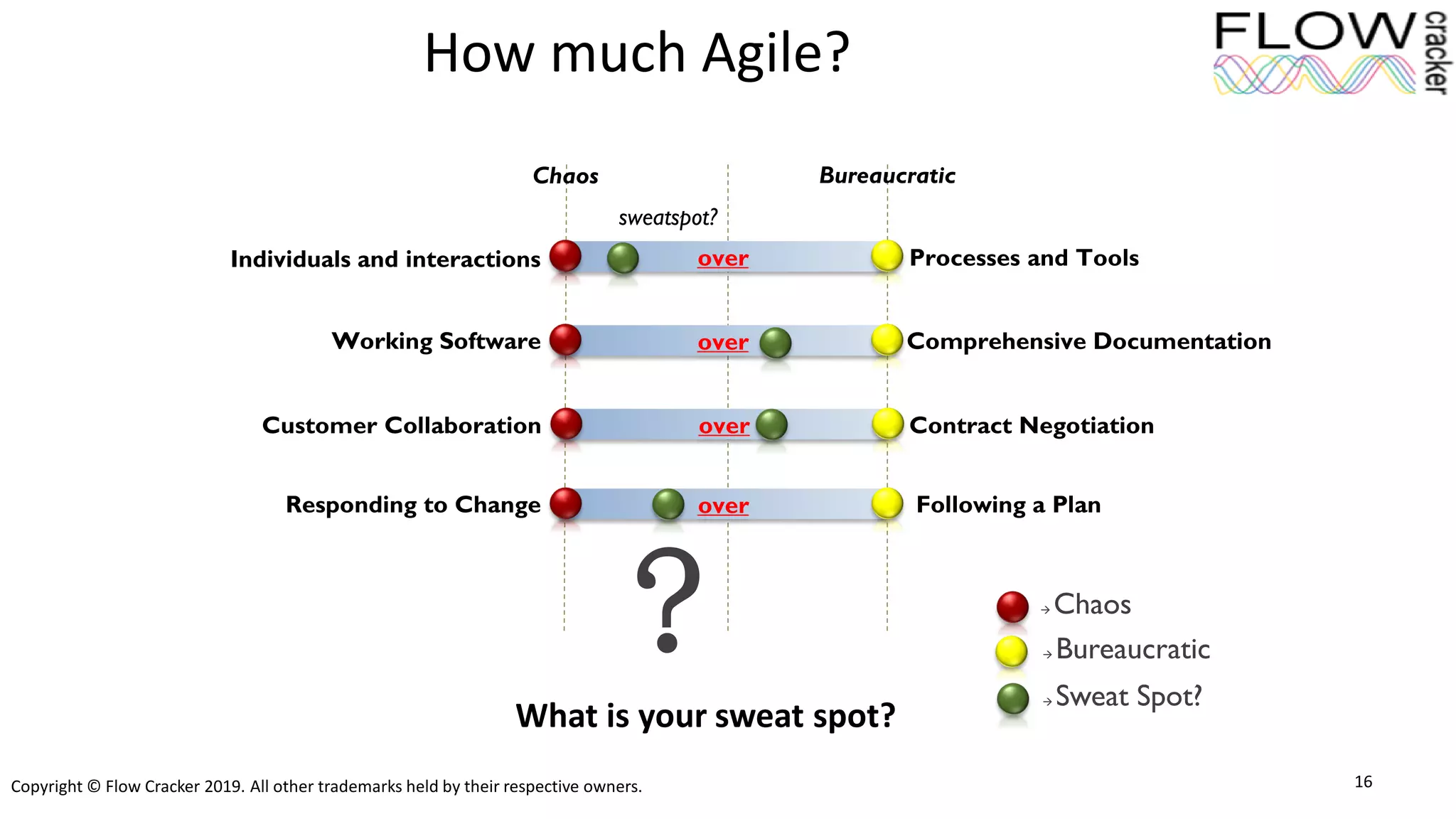 How much Agile?

FLOW cracker

Chaos

Bureaucratic

sweatspot?

Individuals and interactions over Processes and Tools

Working Software over Comprehensive Documentation

Customer Collaboration over Contract Negotiation

Responding to Change over Following a Plan

?

→ Chaos
→ Bureaucratic
→ Sweat Spot?

What is your sweat spot?

Copyright © Flow Cracker 2019. All other trademarks held by their respective owners.

16